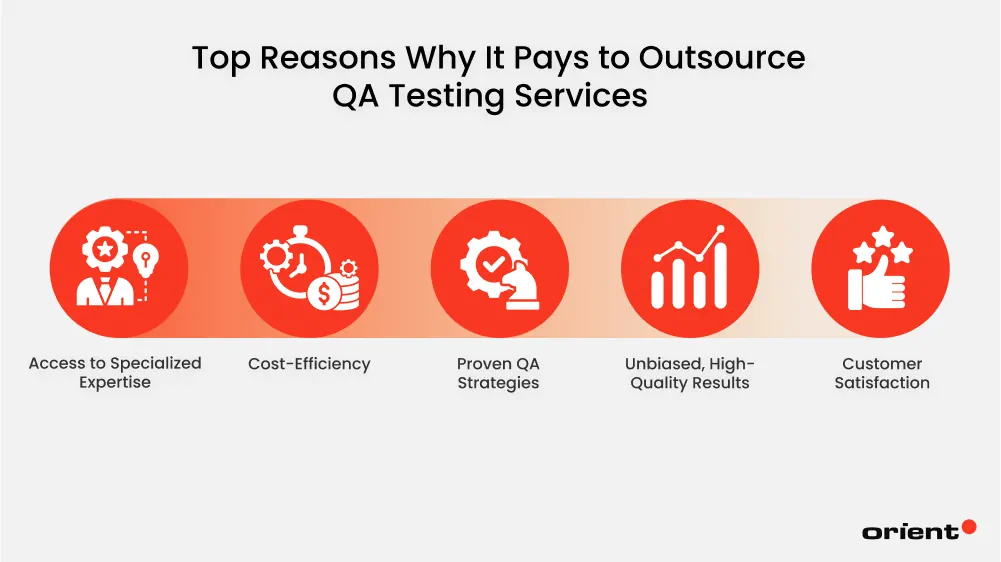 Top Reasons Why It Pays to Outsource QA Testing Services

Access to Specialized Expertise

Cost-Efficiency

Proven QA Strategies

Unbiased, High-Quality Results

Customer Satisfaction

orient